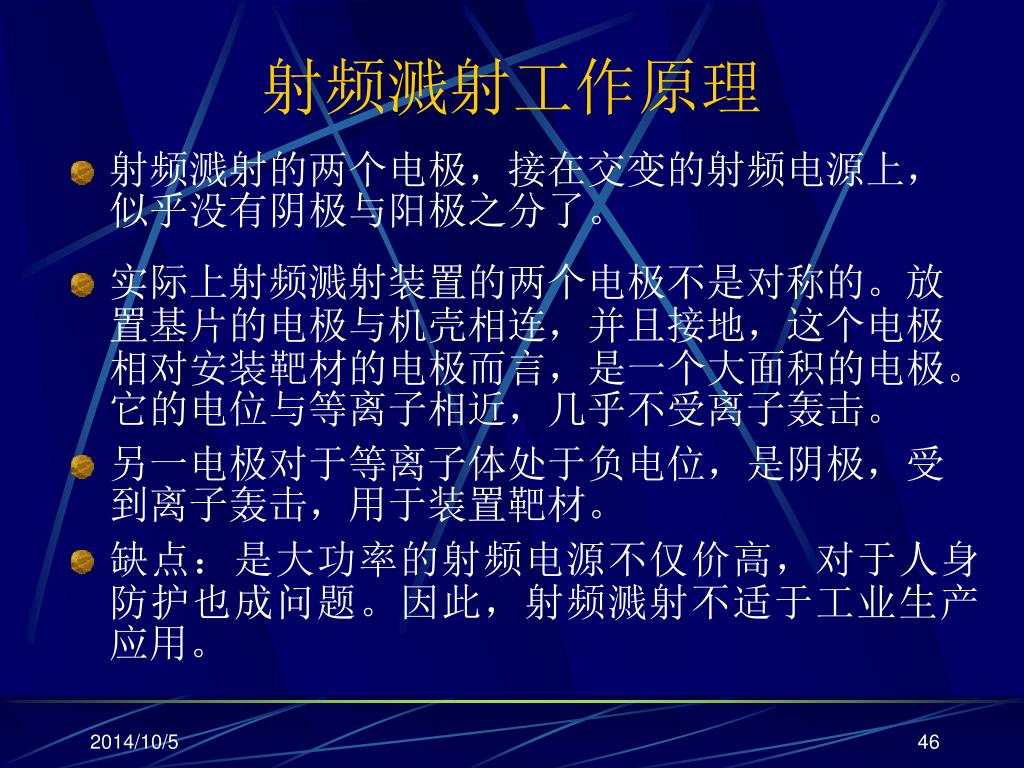 射频溅射工作原理

射频溅射的两个电极，接在交变的射频电源上，似乎没有阴极与阳极之分了。

实际上射频溅射装置的两个电极不是对称的。放置基片的电极与机壳相连，并且接地，这个电极相对安装靶材的电极而言，是一个大面积的电极。它的电位与等离子相近，几乎不受离子轰击。

另一电极对于等离子体处于负电位，是阴极，受到离子轰击，用于装置靶材。

缺点：是大功率的射频电源不仅价高，对于人身防护也成问题。因此，射频溅射不适于工业生产应用。

2014/10/5

46